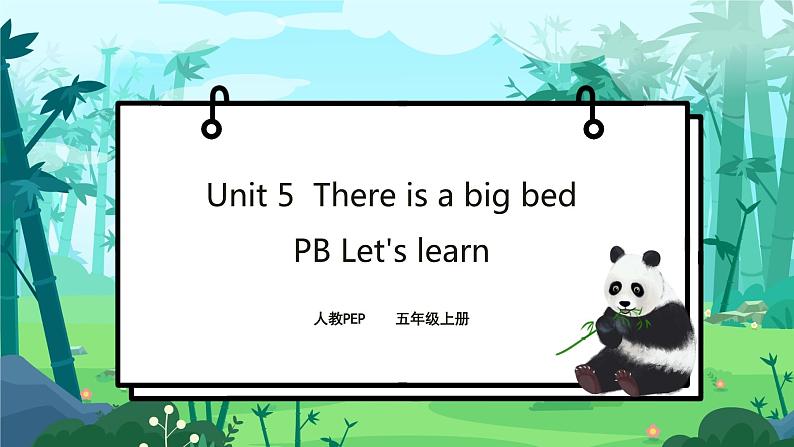 Unit 5 There is a big bed

PB Let's learn

人教PEP 五年级上册